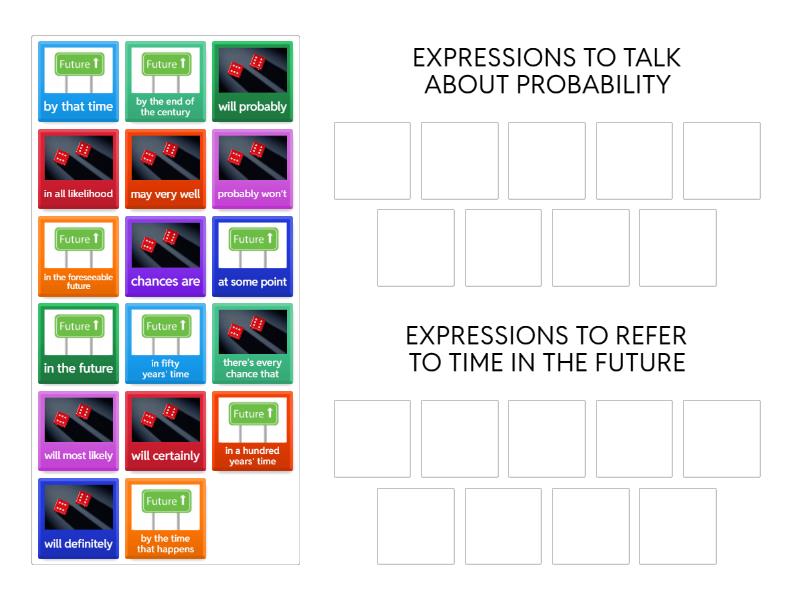 Future
by that time

Future
by the end of the century

will probably

in all likelihood

may very well

probably won't

Future
in the foreseeable future

chances are

Future
at some point

Future
in the future

Future
in fifty years' time

there's every chance that

will most likely

will certainly

Future
in a hundred years' time

will definitely

Future
by the time that happens

EXPRESSIONS TO TALK ABOUT PROBABILITY

EXPRESSIONS TO REFER TO TIME IN THE FUTURE